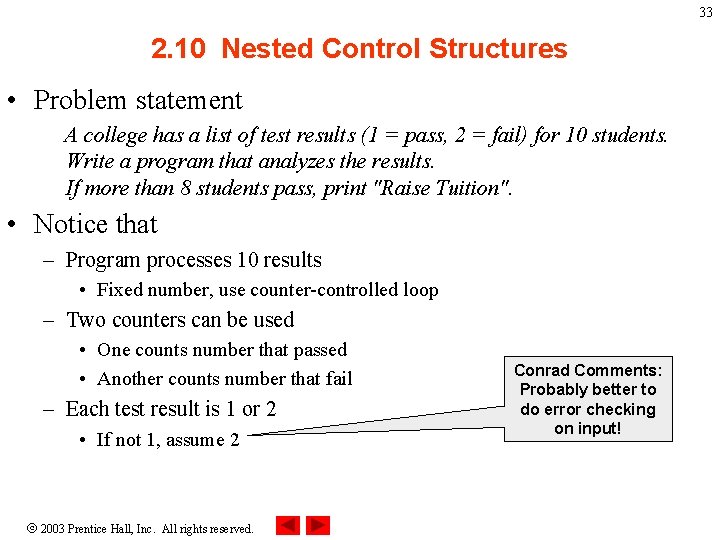 33

2.10 Nested Control Structures

• Problem statement

A college has a list of test results (1 = pass, 2 = fail) for 10 students.
Write a program that analyzes the results.
If more than 8 students pass, print "Raise Tuition".

• Notice that

– Program processes 10 results

• Fixed number, use counter-controlled loop

– Two counters can be used

• One counts number that passed

• Another counts number that fail

– Each test result is 1 or 2

• If not 1, assume 2

Conrad Comments: Probably better to do error checking on input!

© 2003 Prentice Hall, Inc. All rights reserved.